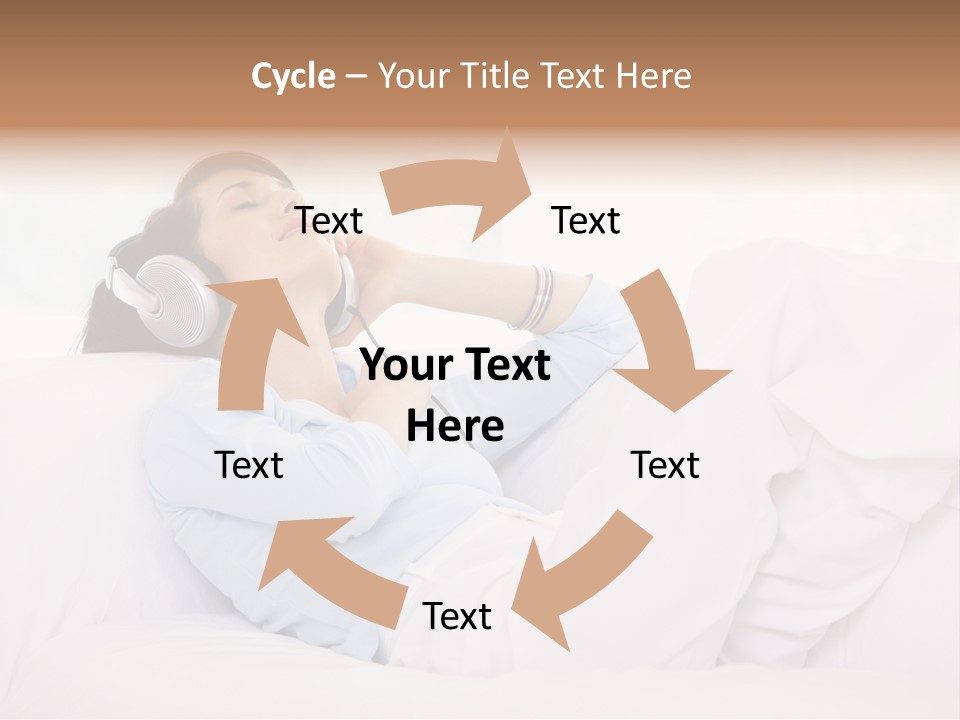 Cycle – Your Title Text Here

Text

Text

Your Text Here

Text

Text

Text